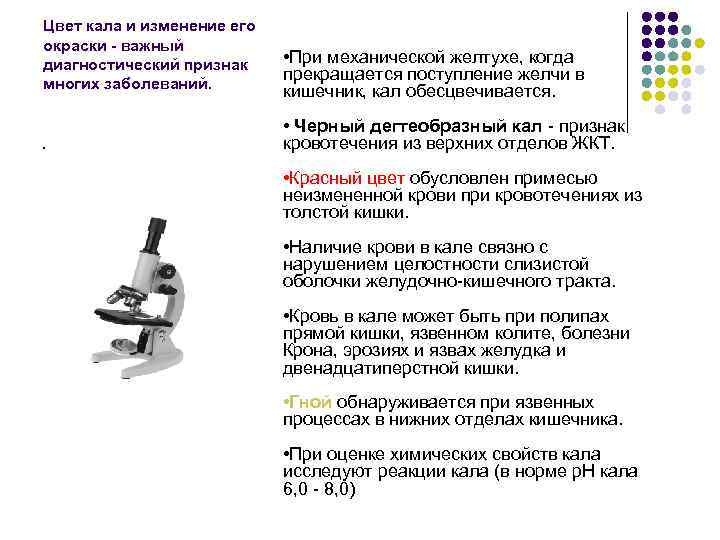 Цвет кала и изменение его окраски - важный диагностический признак многих заболеваний.

.

•При механической желтухе, когда прекращается поступление желчи в кишечник, кал обесцвечивается.

• Черный дегтеобразный кал - признак кровотечения из верхних отделов ЖКТ.

•Красный цвет обусловлен примесью неизмененной крови при кровотечениях из толстой кишки.

•Наличие крови в кале связно с нарушением целостности слизистой оболочки желудочно-кишечного тракта.

•Кровь в кале может быть при полипах прямой кишки, язвенном колите, болезни Крона, эрозиях и язвах желудка и двенадцатиперстной кишки.

•Гной обнаруживается при язвенных процессах в нижних отделах кишечника.

•При оценке химических свойств кала исследуют реакции кала (в норме рН кала 6,0 - 8,0)